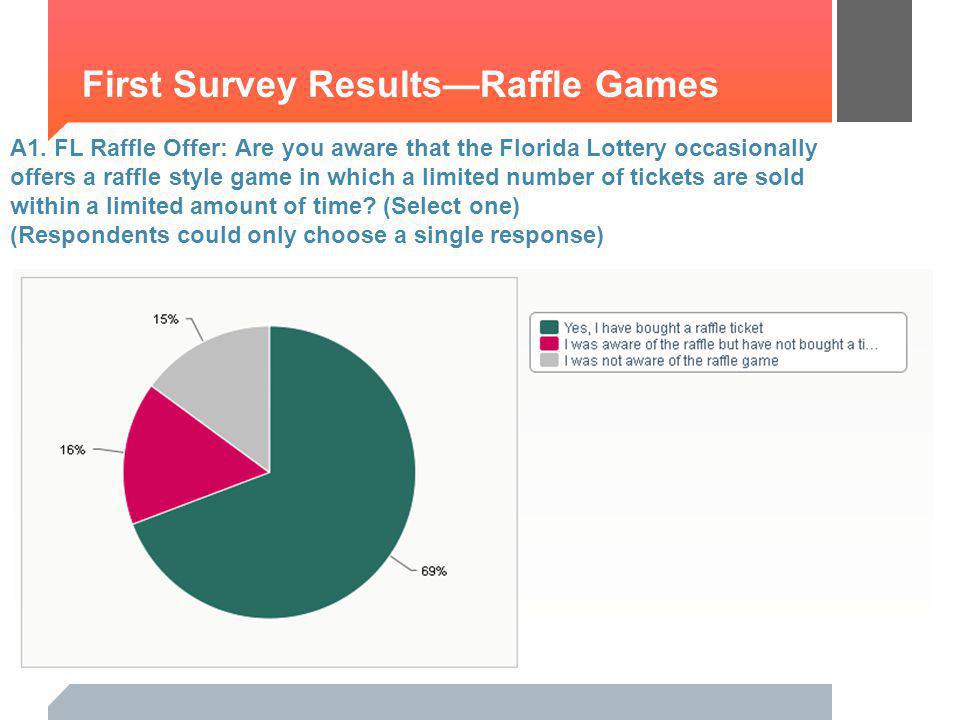 First Survey Results—Raffle Games

A1. FL Raffle Offer: Are you aware that the Florida Lottery occasionally offers a raffle style game in which a limited number of tickets are sold within a limited amount of time? (Select one)
(Respondents could only choose a single response)

15%

16%

69%

Yes, I have bought a raffle ticket
I was aware of the raffle but have not bought a ti...
I was not aware of the raffle game